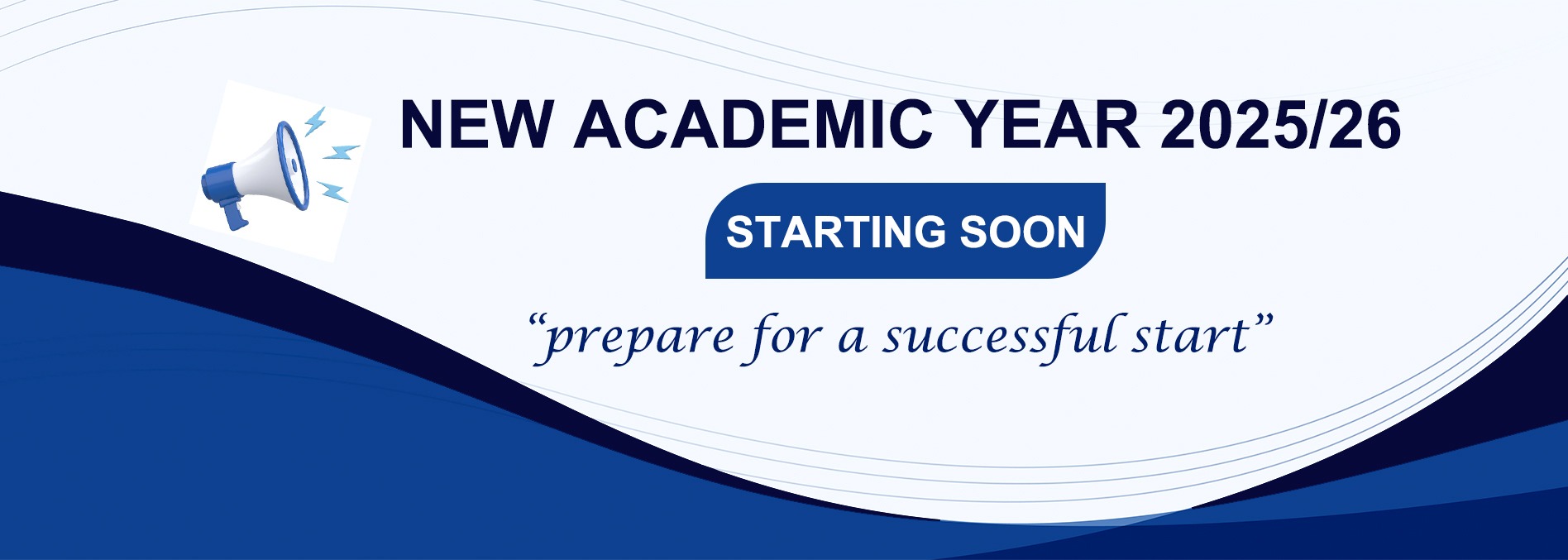 NEW ACADEMIC YEAR 2025/26

STARTING SOON

“prepare for a successful start”